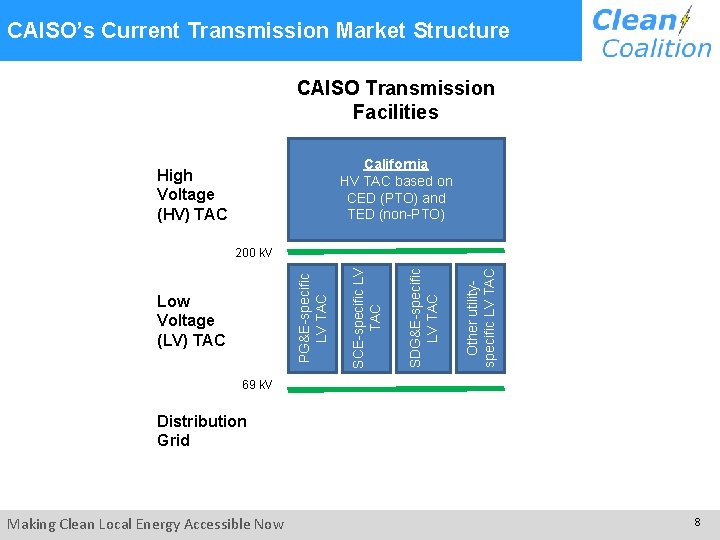 CAISO's Current Transmission Market Structure

Clean Coalition

CAISO Transmission Facilities

High Voltage (HV) TAC

California
HV TAC based on CED (PTO) and TED (non-PTO)

200 kV

Low Voltage (LV) TAC

PG&E-specific LV TAC

SCE-specific LV TAC

SDG&E-specific LV TAC

Other utility-specific LV TAC

69 kV

Distribution Grid

Making Clean Local Energy Accessible Now

8